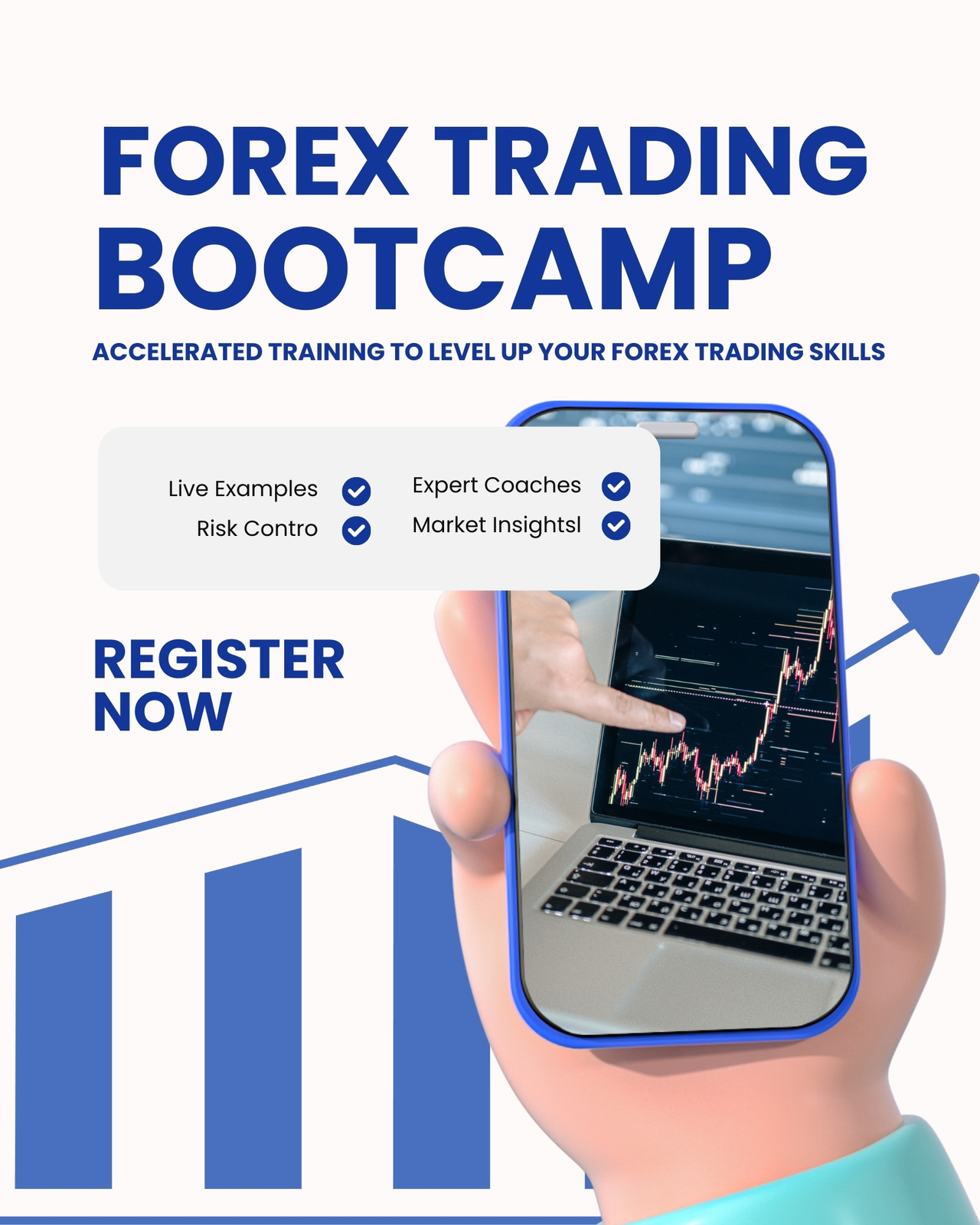 FOREX TRADING BOOTCAMP

ACCELERATED TRAINING TO LEVEL UP YOUR FOREX TRADING SKILLS

Live Examples
Risk Contro

Expert Coaches
Market Insightsl

REGISTER NOW